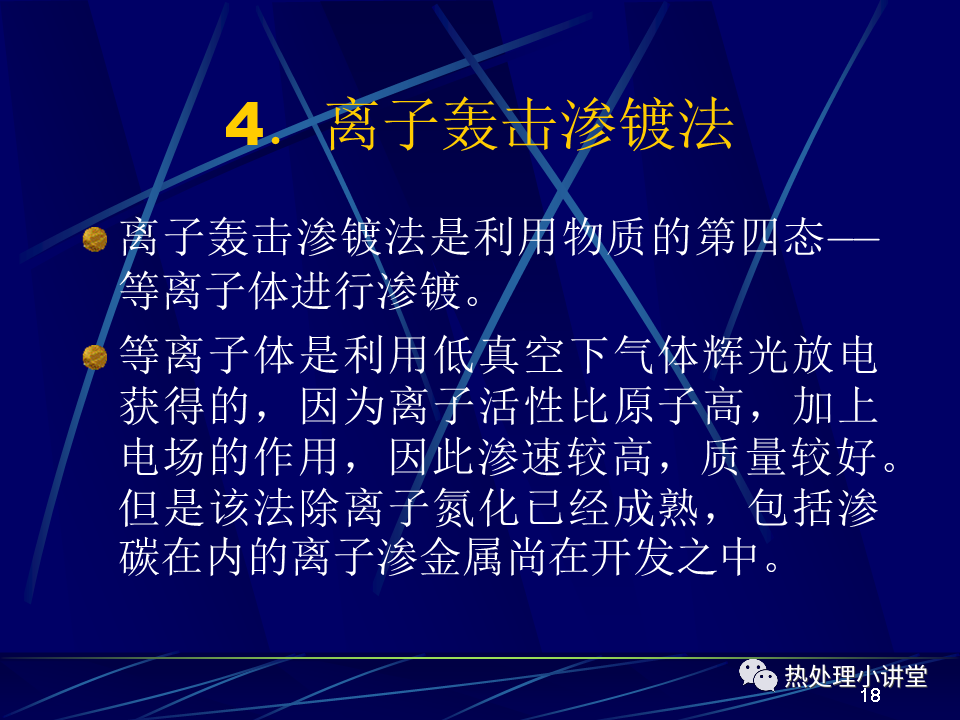 4. 离子轰击渗镀法

离子轰击渗镀法是利用物质的第四态——等离子体进行渗镀。

等离子体是利用低真空下气体辉光放电获得的，因为离子活性比原子高，加上电场的作用，因此渗速较高，质量较好。但是该法除离子氮化已经成熟，包括渗碳在内的离子渗金属尚在开发之中。

热处理小讲堂
18